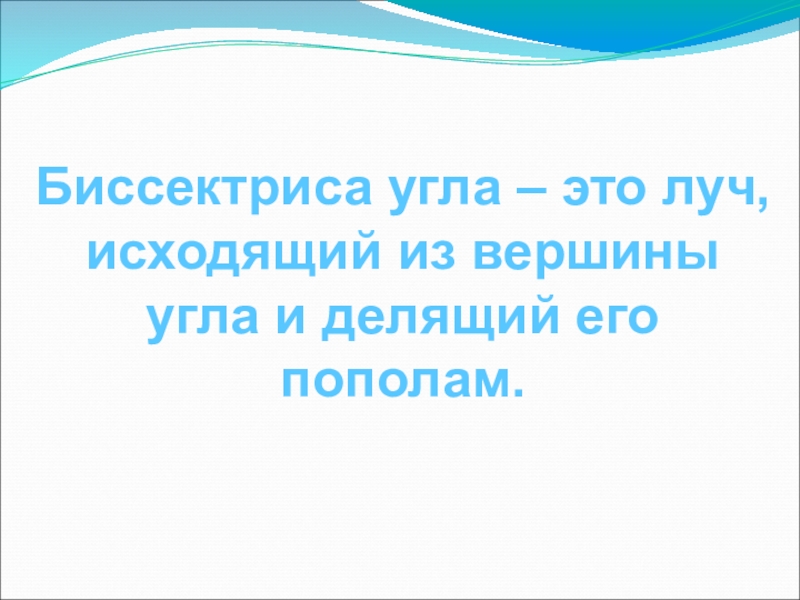 Биссектриса угла – это луч, исходящий из вершины угла и делящий его пополам.